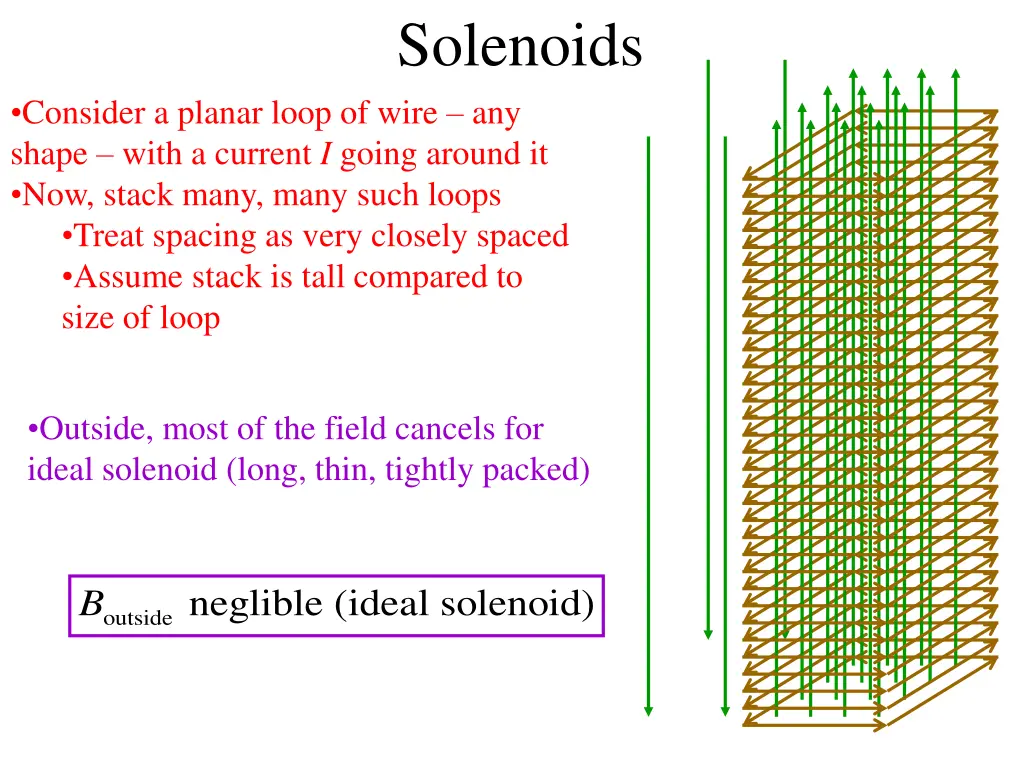 Solenoids

•Consider a planar loop of wire – any shape – with a current $I$ going around it
•Now, stack many, many such loops
•Treat spacing as very closely spaced
•Assume stack is tall compared to size of loop

•Outside, most of the field cancels for ideal solenoid (long, thin, tightly packed)

$B_{\text{outside}}$ neglible (ideal solenoid)